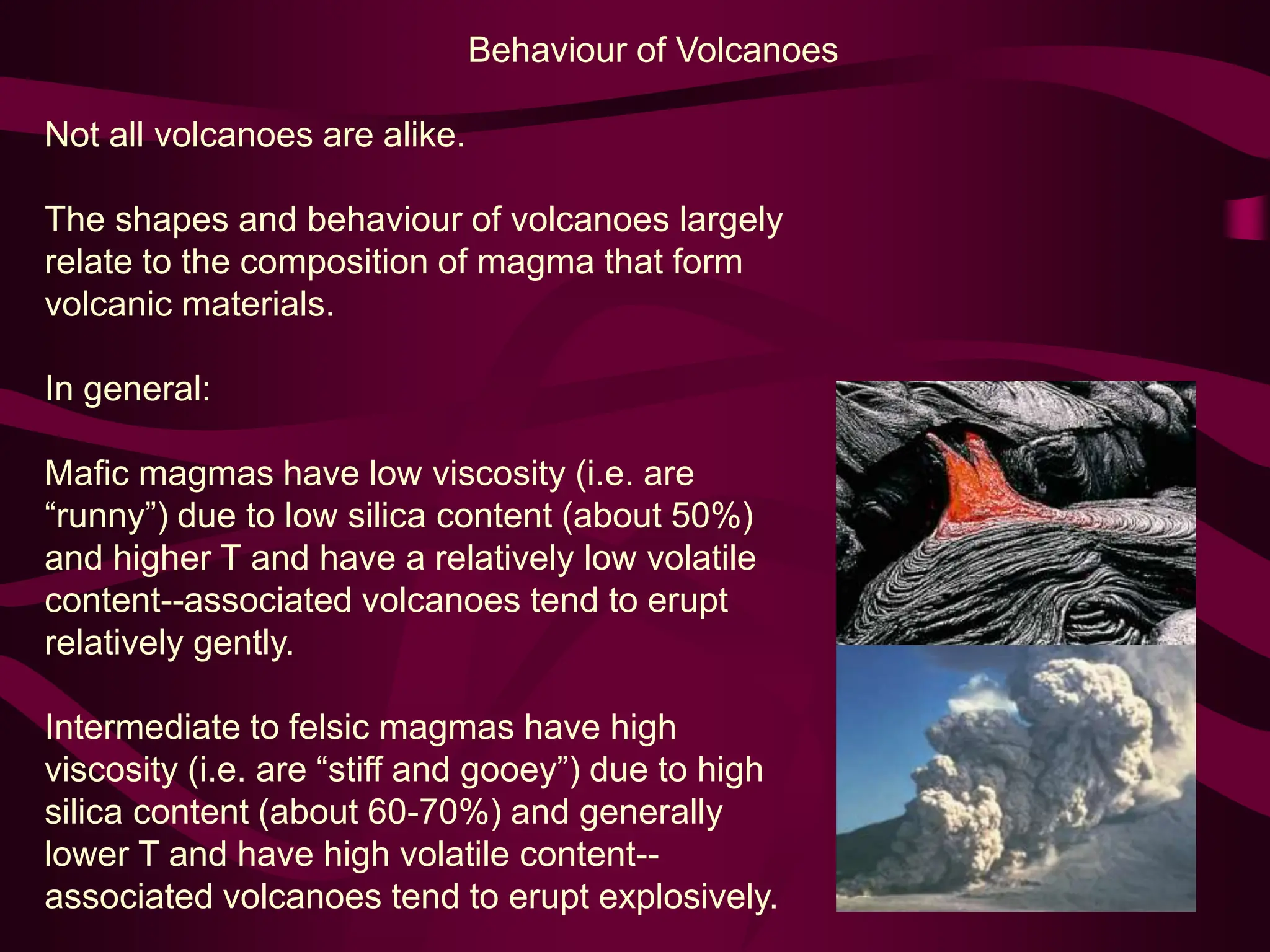 Behaviour of Volcanoes

Not all volcanoes are alike.

The shapes and behaviour of volcanoes largely relate to the composition of magma that form volcanic materials.

In general:

Mafic magmas have low viscosity (i.e. are “runny”) due to low silica content (about 50%) and higher T and have a relatively low volatile content--associated volcanoes tend to erupt relatively gently.

Intermediate to felsic magmas have high viscosity (i.e. are “stiff and gooey”) due to high silica content (about 60-70%) and generally lower T and have high volatile content--associated volcanoes tend to erupt explosively.